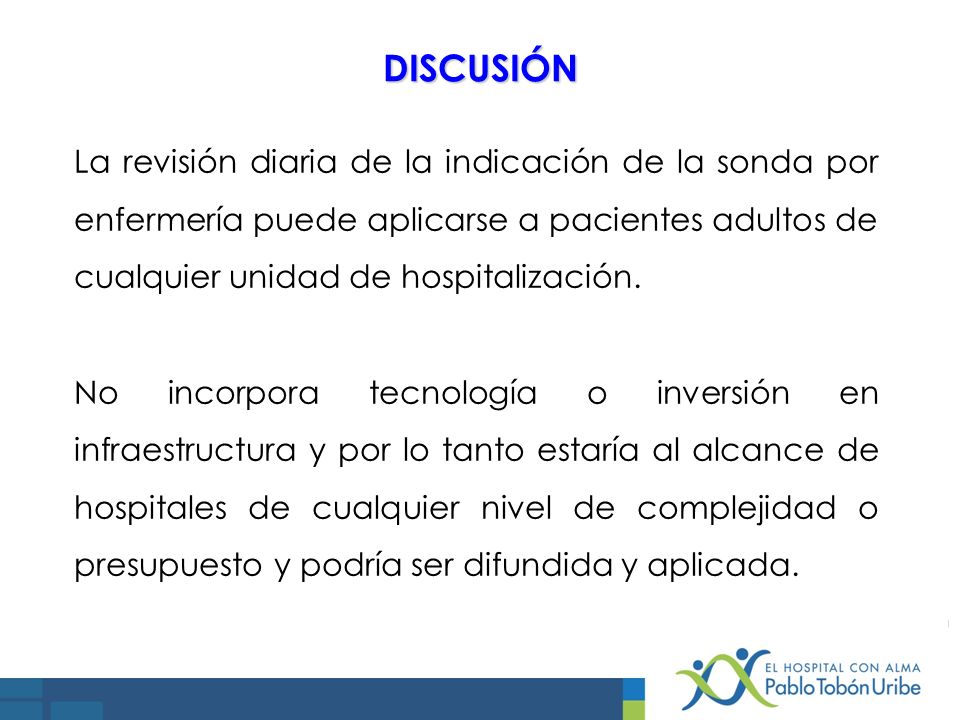 DISCUSIÓN

La revisión diaria de la indicación de la sonda por enfermería puede aplicarse a pacientes adultos de cualquier unidad de hospitalización.

No incorpora tecnología o inversión en infraestructura y por lo tanto estaría al alcance de hospitales de cualquier nivel de complejidad o presupuesto y podría ser difundida y aplicada.

EL HOSPITAL CON ALMA
Pablo Tobón Uribe